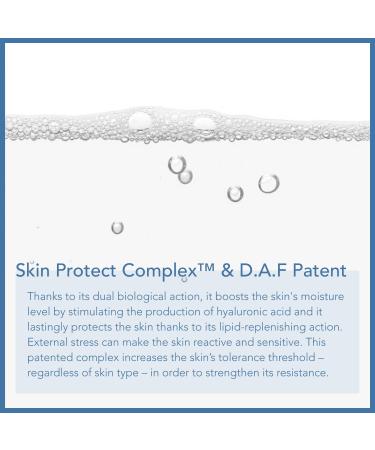 Skin Protect Complex™ & D.A.F Patent

Thanks to its dual biological action, it boosts the skin's moisture level by stimulating the production of hyaluronic acid and it lastingly protects the skin thanks to its lipid-replenishing action. External stress can make the skin reactive and sensitive. This patented complex increases the skin's tolerance threshold – regardless of skin type – in order to strengthen its resistance.